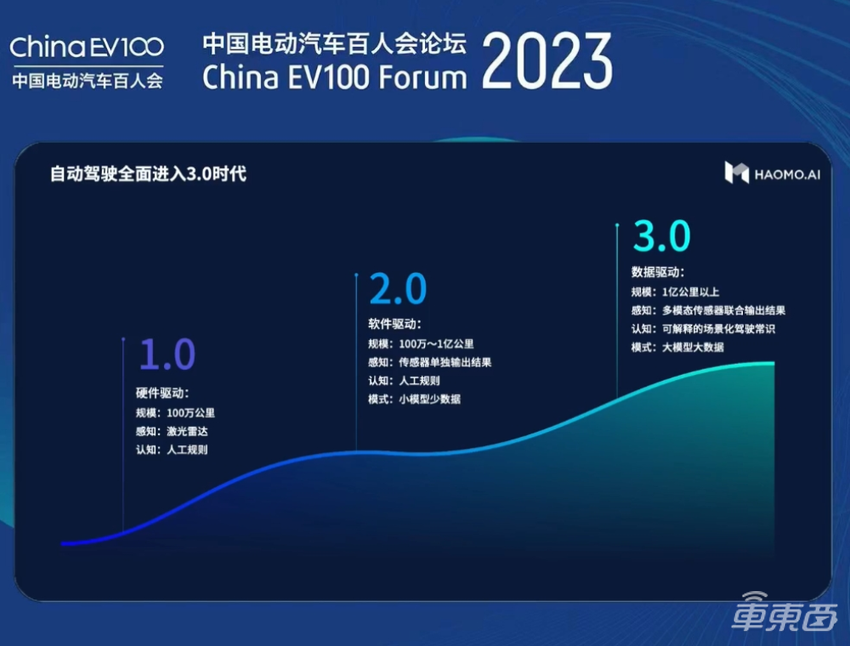 China EV100
中国电动汽车百人会

中国电动汽车百人会论坛
China EV100 Forum 2023

自动驾驶全面进入3.0时代

HAOMO.AI

1.0
硬件驱动：
规模：100万公里
感知：激光雷达
认知：人工规则

2.0
软件驱动：
规模：100万～1亿公里
感知：传感器单独输出结果
认知：人工规则
模式：小模型少数据

3.0
数据驱动：
规模：1亿公里以上
感知：多模态传感器联合输出结果
认知：可解释的场景化驾驶常识
模式：大模型大数据

車東西